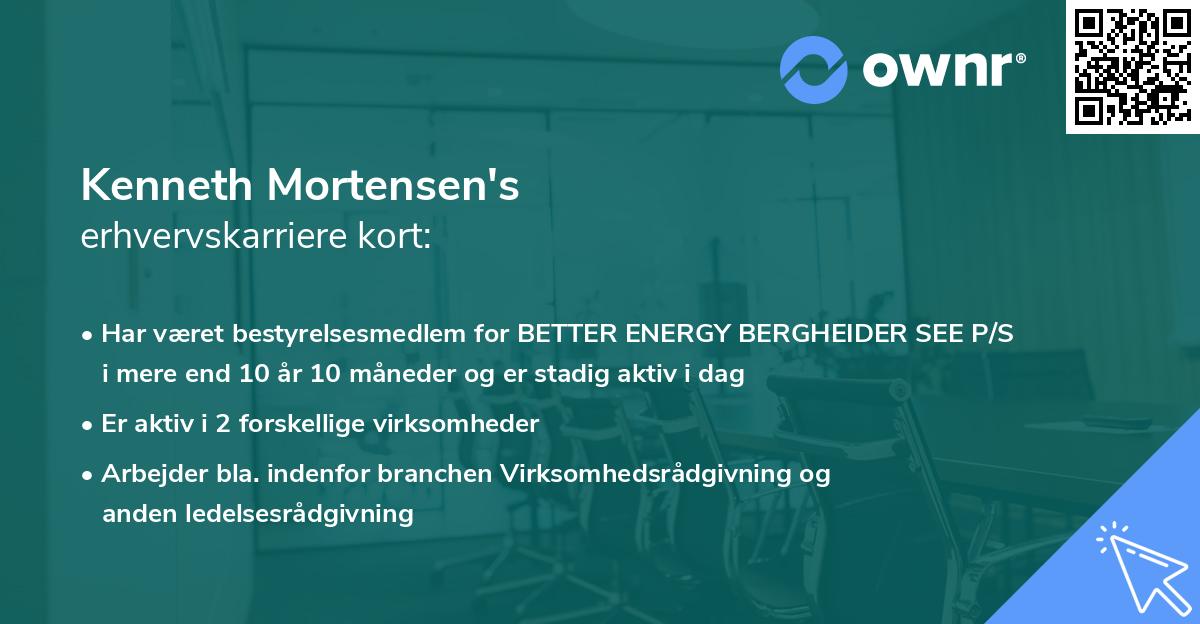 ownr®

Kenneth Mortensen's
erhvervskarriere kort:

• Har været bestyrelsesmedlem for BETTER ENERGY BERGHEIDER SEE P/S i mere end 10 år 10 måneder og er stadig aktiv i dag

• Er aktiv i 2 forskellige virksomheder

• Arbejder bla. indenfor branchen Virksomhedsrådgivning og anden ledelsesrådgivning